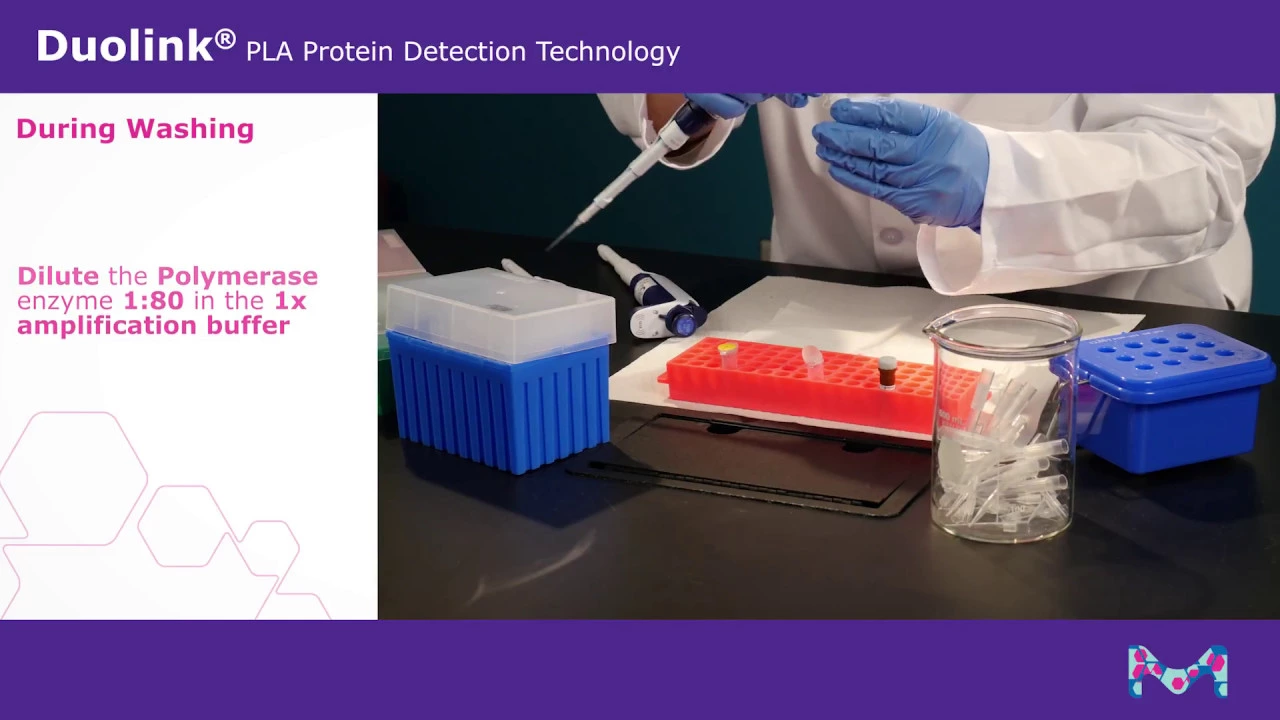 Duolink® PLA Protein Detection Technology

During Washing

Dilute the Polymerase enzyme 1:80 in the 1x amplification buffer